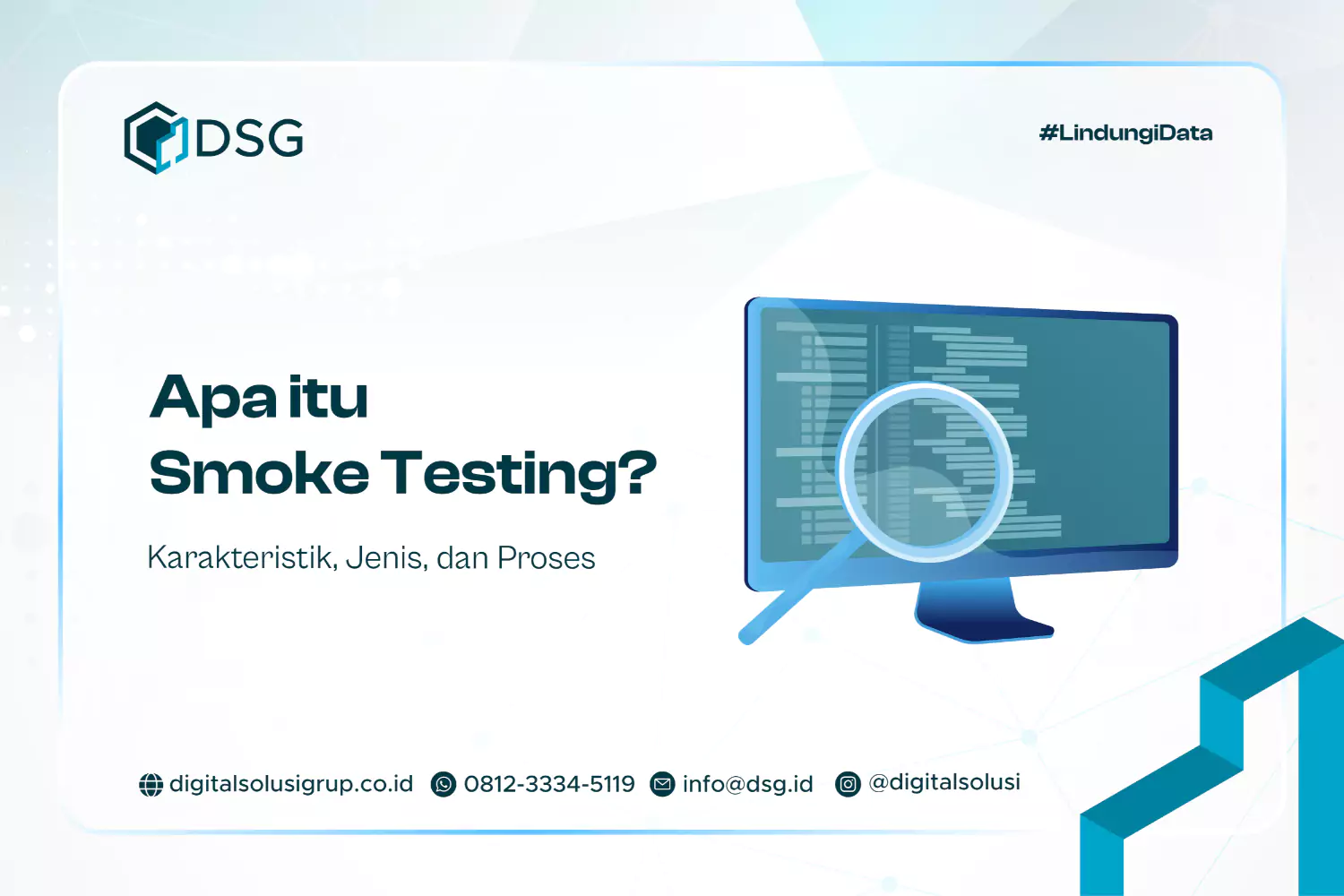 DSG

#LindungiData

Apa itu
Smoke Testing?

Karakteristik, Jenis, dan Proses

digitalsolusigrup.co.id 0812-3334-5119 info@dsg.id @digitalsolusi